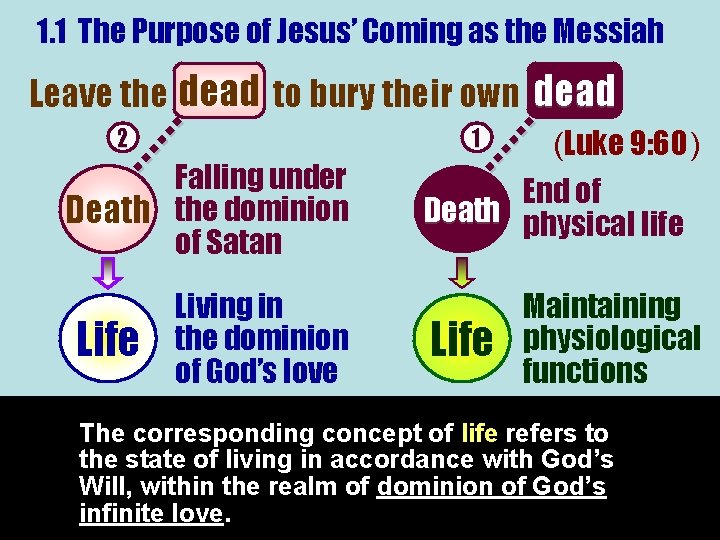 1.1 The Purpose of Jesus' Coming as the Messiah

Leave the dead to bury their own dead

(Luke 9:60)

②

Death

Falling under the dominion of Satan

Life

Living in the dominion of God's love

①

Death

End of physical life

Life

Maintaining physiological functions

The corresponding concept of life refers to the state of living in accordance with God's Will, within the realm of dominion of God's infinite love.